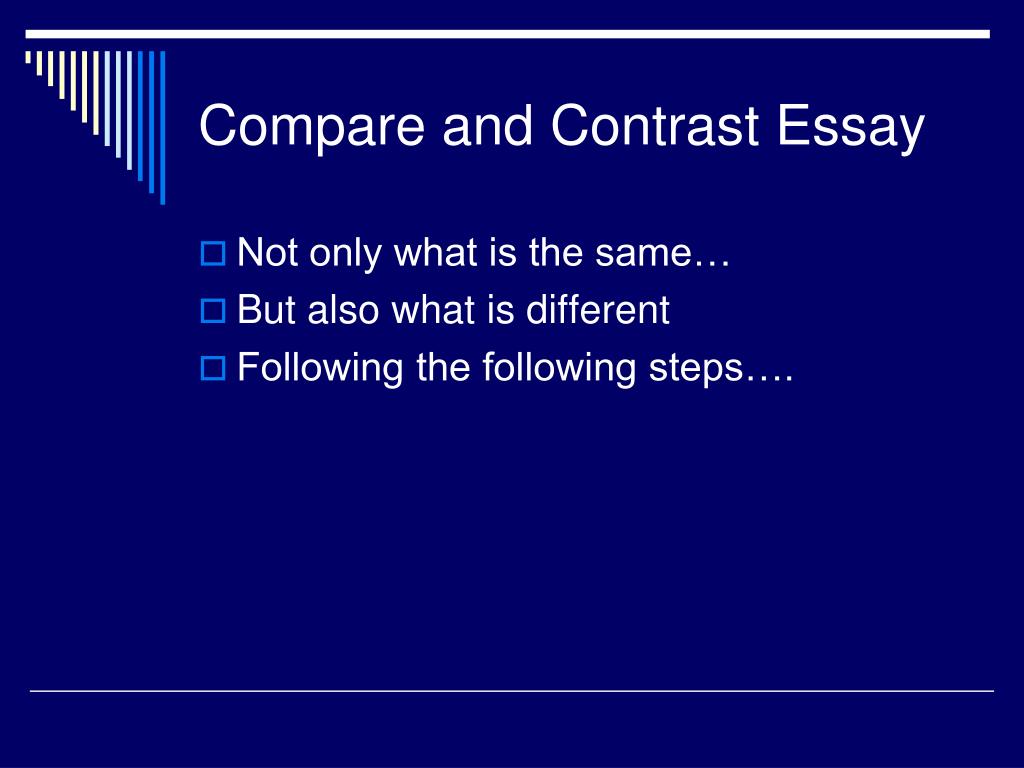 Compare and Contrast Essay

Not only what is the same…

But also what is different

Following the following steps….